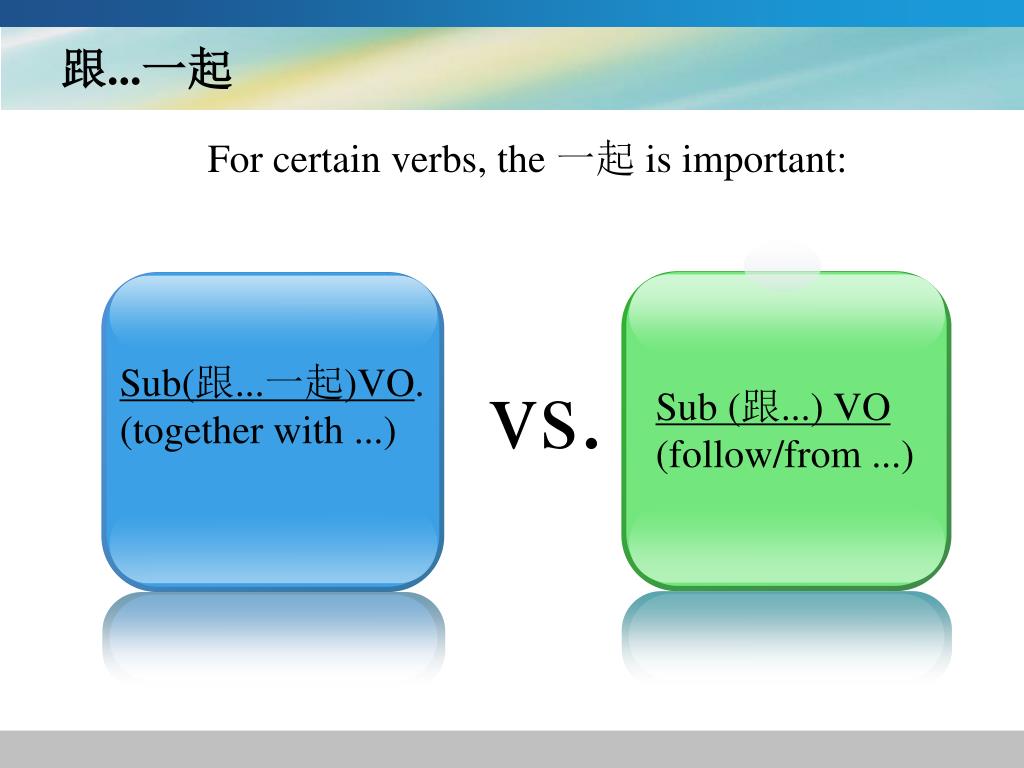 跟...一起

For certain verbs, the 一起 is important:

Sub(跟...一起)VO. (together with ...)

VS.

Sub (跟...) VO (follow/from ...)